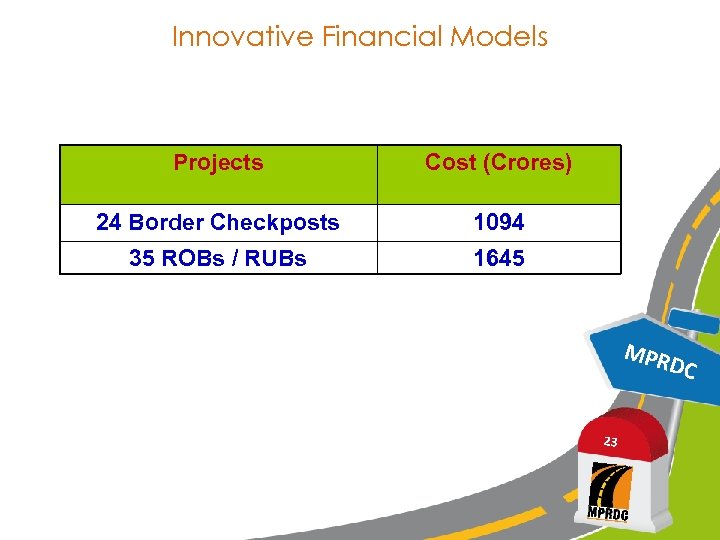 Innovative Financial Models

| Projects | Cost (Crores) |
|---|---|
| 24 Border Checkposts | 1094 |
| 35 ROBs / RUBs | 1645 |

MPRDC

23

MPRDC